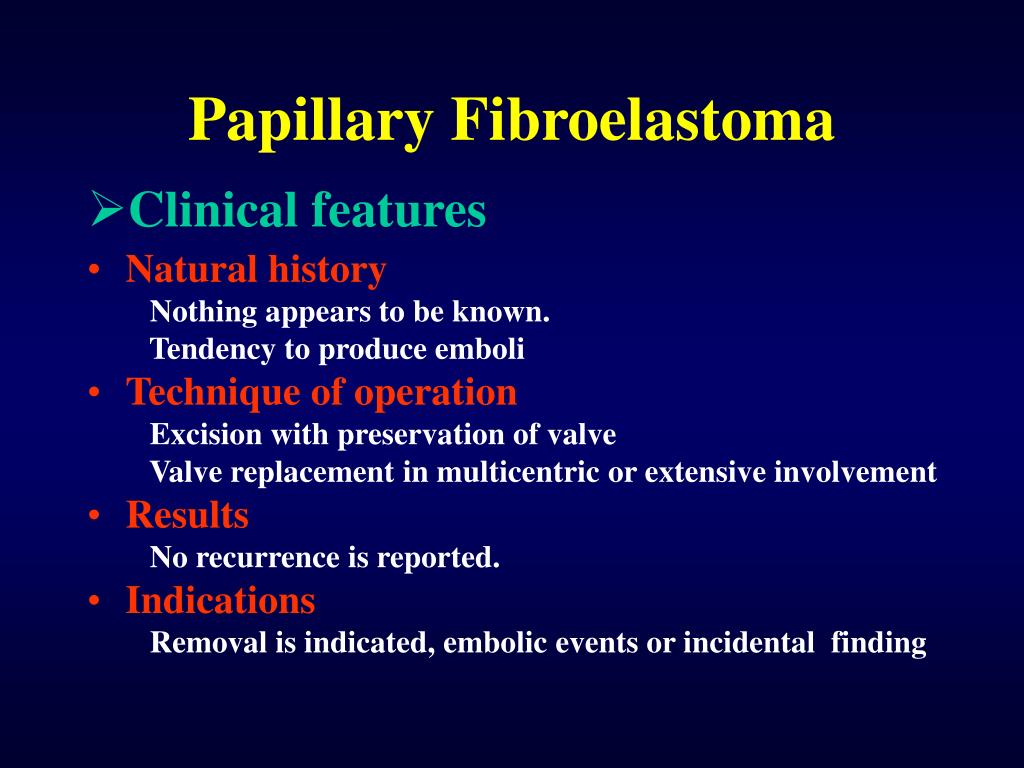 Papillary Fibroelastoma

➢Clinical features

• Natural history

Nothing appears to be known.
Tendency to produce emboli

• Technique of operation

Excision with preservation of valve
Valve replacement in multicentric or extensive involvement

• Results

No recurrence is reported.

• Indications

Removal is indicated, embolic events or incidental finding